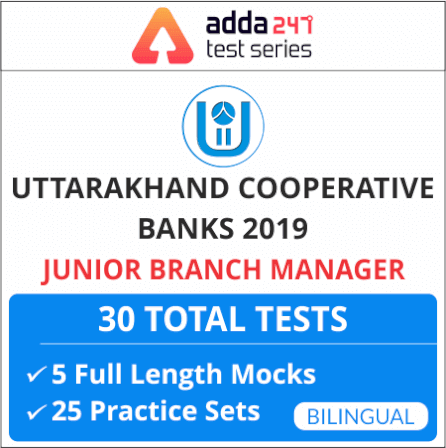 adda 247
test series

UTTARAKHAND COOPERATIVE BANKS 2019

JUNIOR BRANCH MANAGER

30 TOTAL TESTS

✓ 5 Full Length Mocks
✓ 25 Practice Sets

BILINGUAL